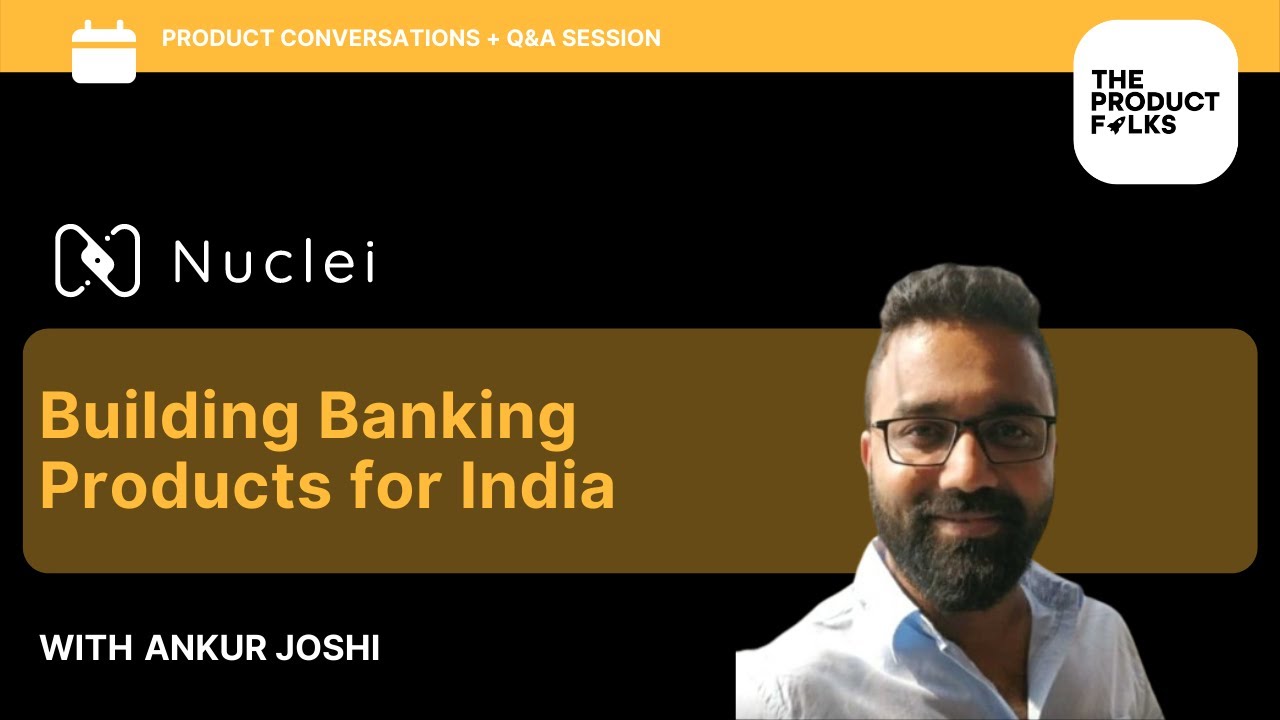 PRODUCT CONVERSATIONS + Q&A SESSION

THE PRODUCT FOLKS

Nuclei

Building Banking Products for India

WITH ANKUR JOSHI